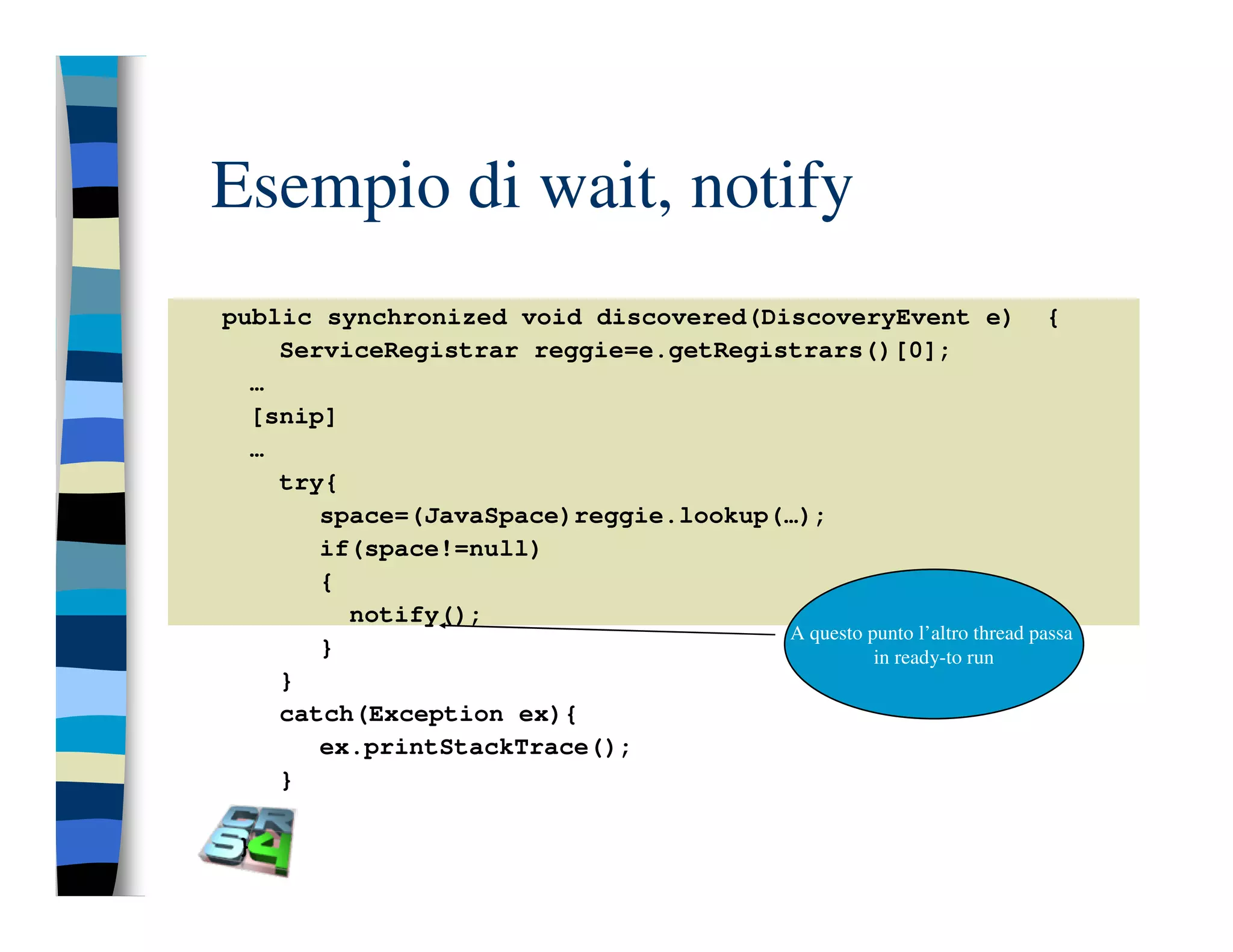 Esempio di wait, notify

public synchronized void discovered(DiscoveryEvent e) {
    ServiceRegistrar reggie=e.getRegistrars()[0];
  …
  [snip]
  …
    try{
      space=(JavaSpace)reggie.lookup(…);
      if(space!=null)
      {
        notify();
      }
    }
    catch(Exception ex){
      ex.printStackTrace();
    }

A questo punto l'altro thread passa in ready-to run

CRS4